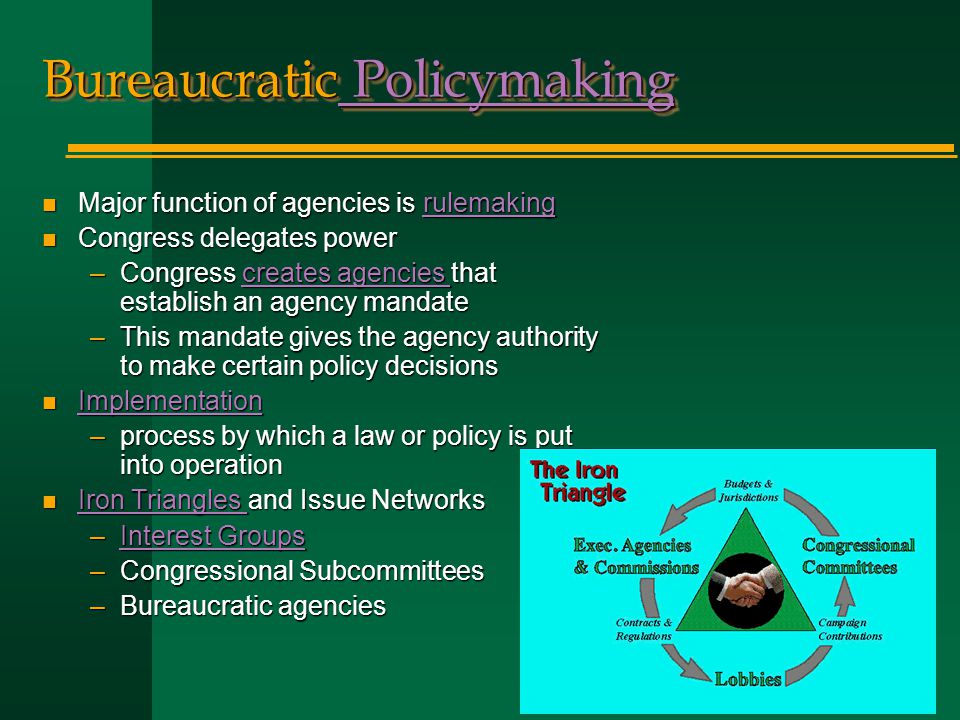 Bureaucratic Policymaking

- Major function of agencies is rulemaking
- Congress delegates power
  – Congress creates agencies that establish an agency mandate
  – This mandate gives the agency authority to make certain policy decisions
- Implementation
  – process by which a law or policy is put into operation
- Iron Triangles and Issue Networks
  – Interest Groups
  – Congressional Subcommittees
  – Bureaucratic agencies

The Iron Triangle

Budgets & Jurisdictions

Exec. Agencies & Commissions

Congressional Committees

Contracts & Regulations

Campaign Contributions

Lobbies